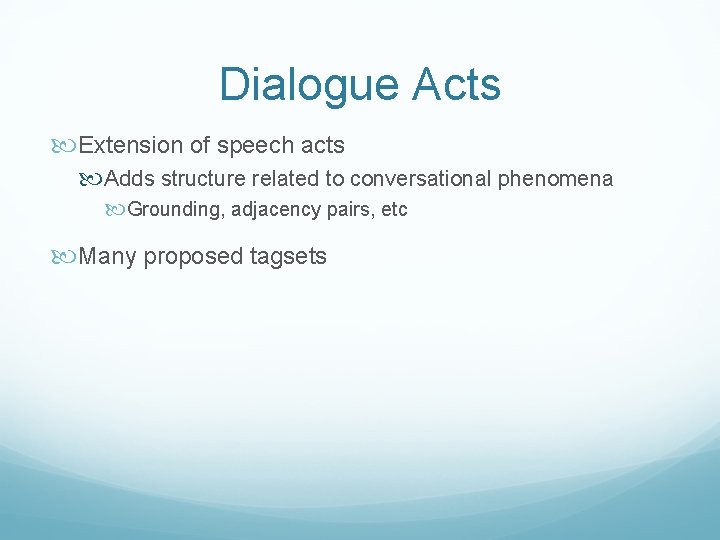 Dialogue Acts

Extension of speech acts

Adds structure related to conversational phenomena

Grounding, adjacency pairs, etc

Many proposed tagsets